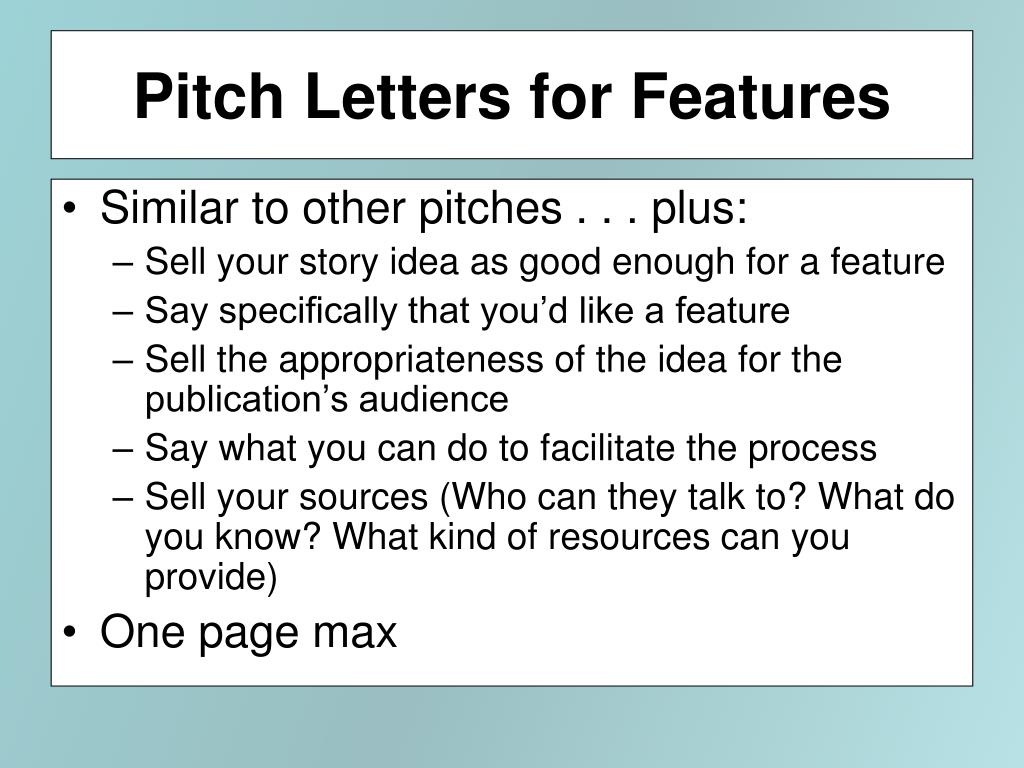 Pitch Letters for Features

• Similar to other pitches . . . plus:
– Sell your story idea as good enough for a feature
– Say specifically that you’d like a feature
– Sell the appropriateness of the idea for the publication’s audience
– Say what you can do to facilitate the process
– Sell your sources (Who can they talk to? What do you know? What kind of resources can you provide)
• One page max